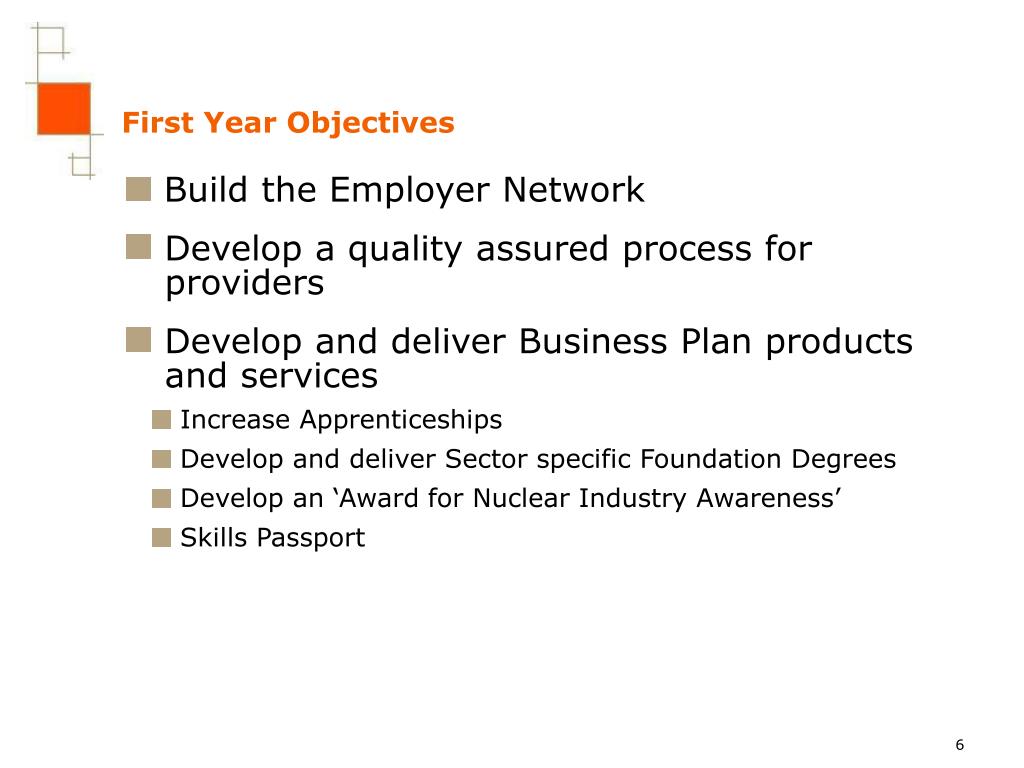 First Year Objectives

Build the Employer Network

Develop a quality assured process for providers

Develop and deliver Business Plan products and services

Increase Apprenticeships

Develop and deliver Sector specific Foundation Degrees

Develop an ‘Award for Nuclear Industry Awareness’

Skills Passport

6